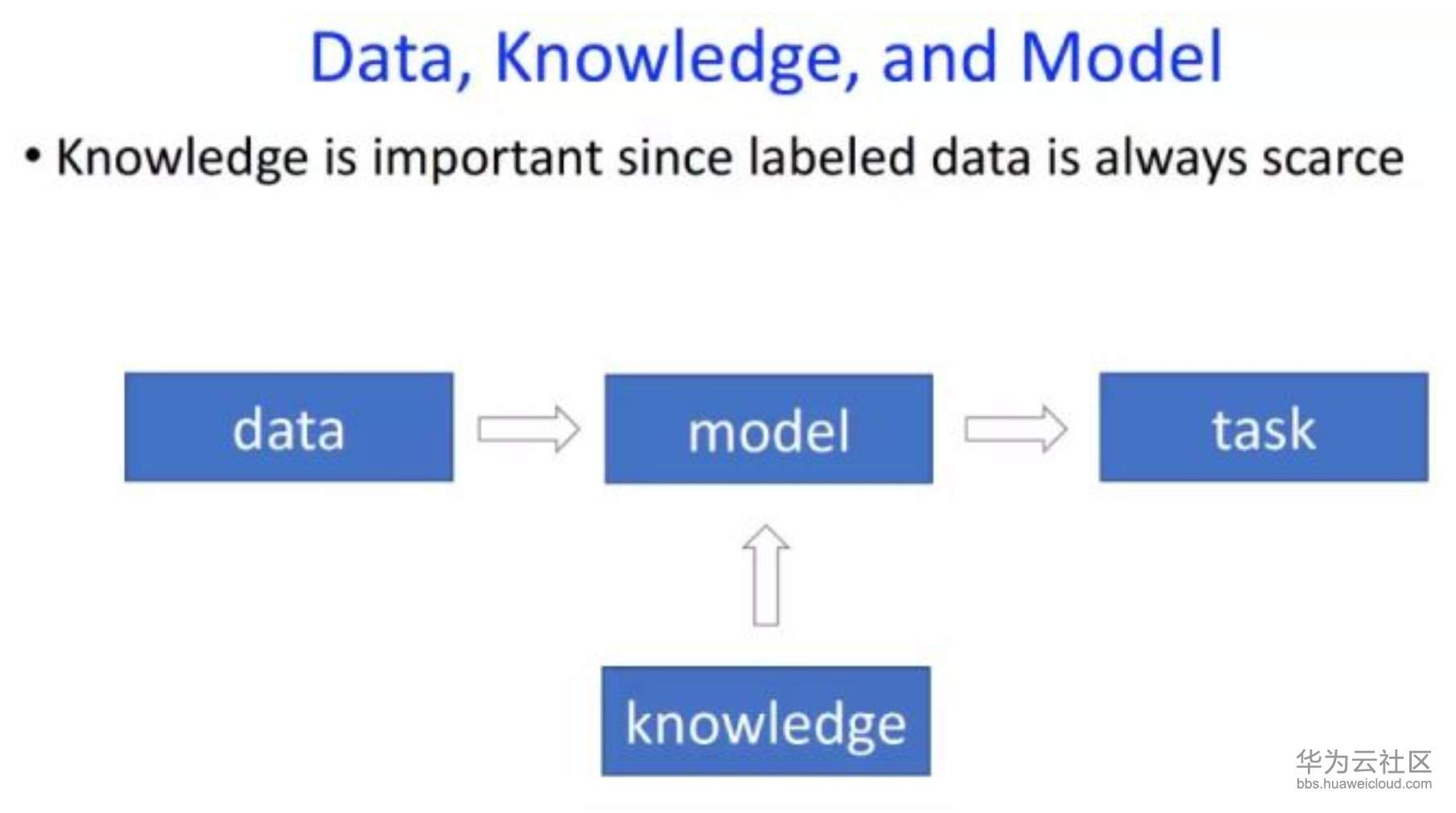 Data, Knowledge, and Model

• Knowledge is important since labeled data is always scarce

data

model

task

knowledge

华为云社区
bbs.huaweicloud.com